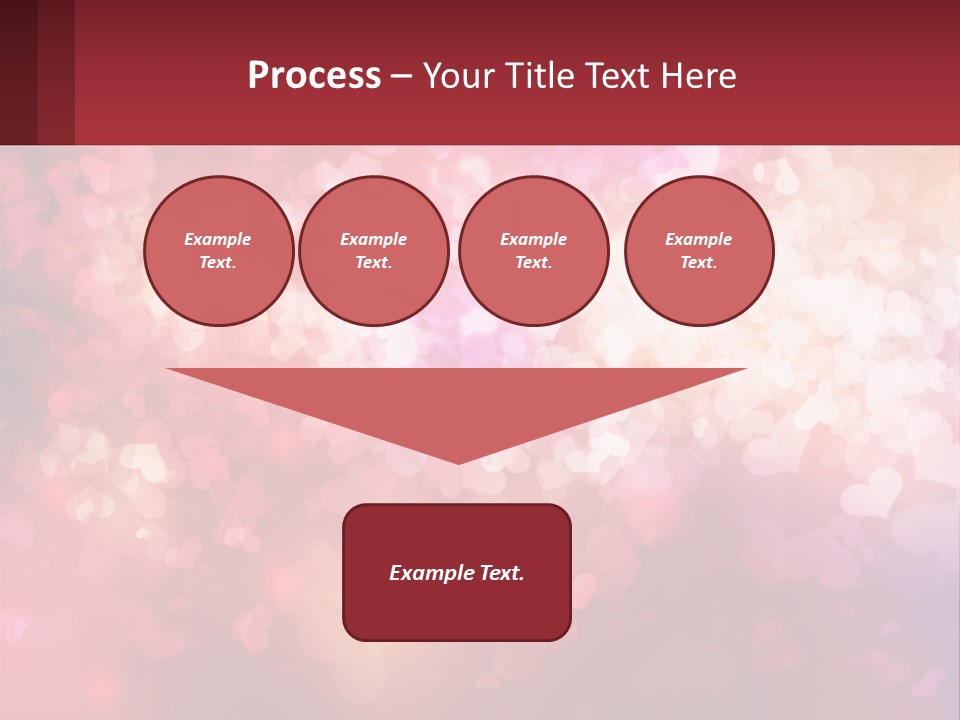 Process – Your Title Text Here

Example Text.

Example Text.

Example Text.

Example Text.

Example Text.